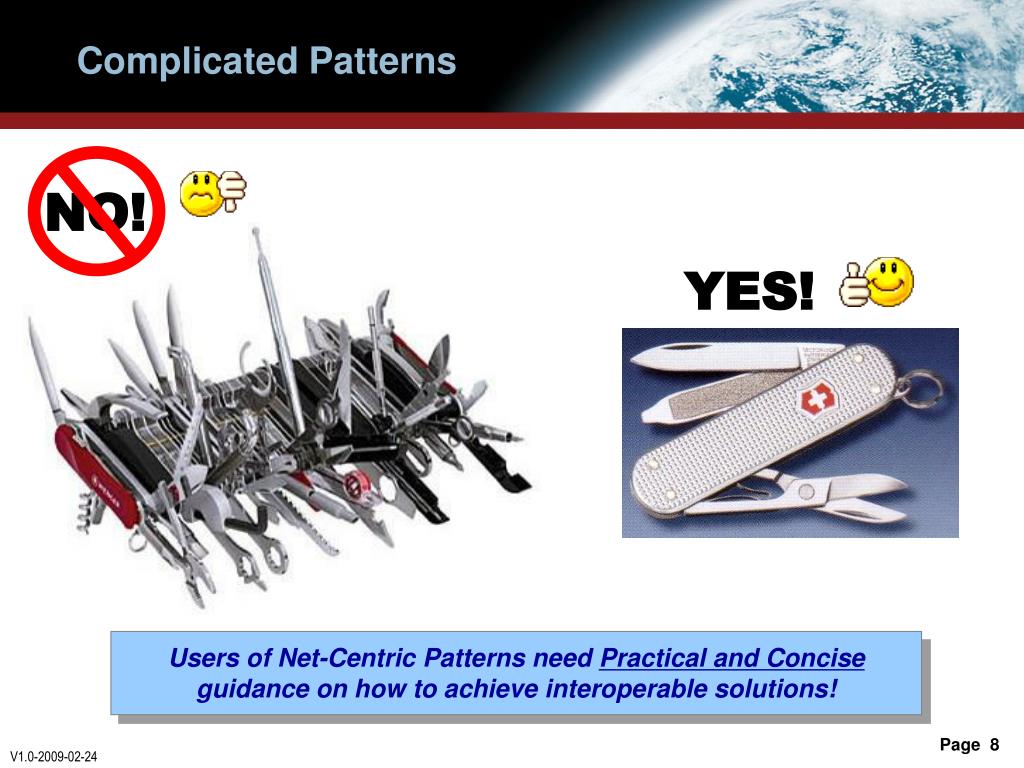 Complicated Patterns

NO!

YES!

Users of Net-Centric Patterns need Practical and Concise guidance on how to achieve interoperable solutions!

V1.0-2009-02-24

Page 8